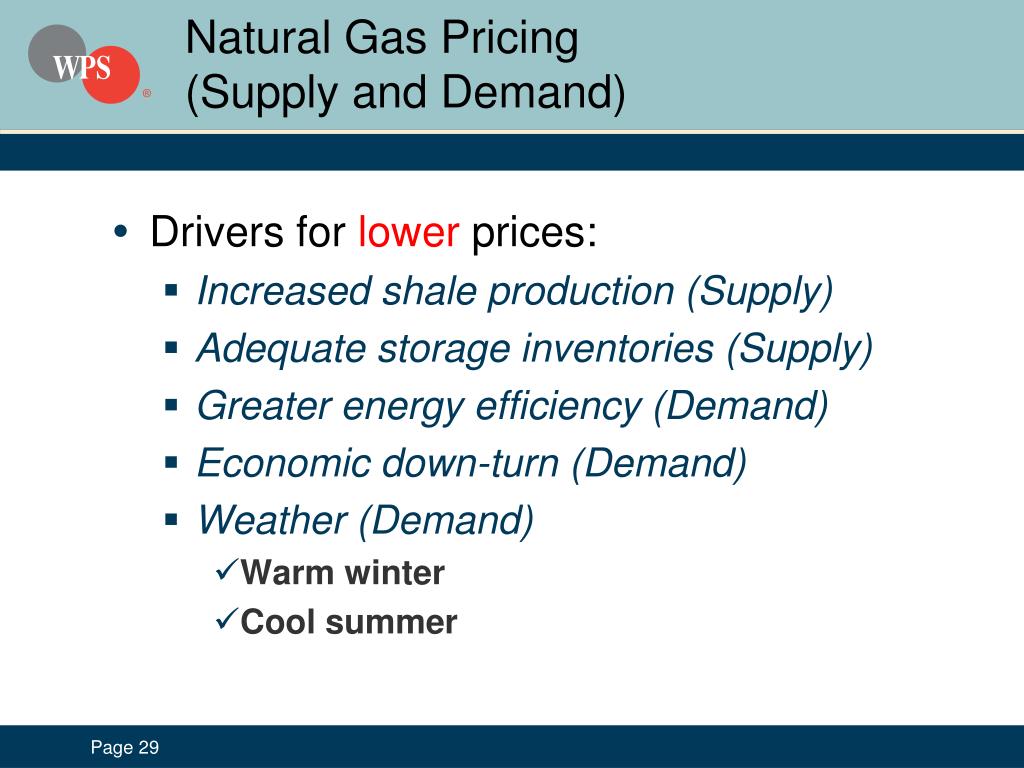 WPS®

Natural Gas Pricing
(Supply and Demand)

• Drivers for lower prices:
▪ Increased shale production (Supply)
▪ Adequate storage inventories (Supply)
▪ Greater energy efficiency (Demand)
▪ Economic down-turn (Demand)
▪ Weather (Demand)
✓Warm winter
✓Cool summer

Page 29